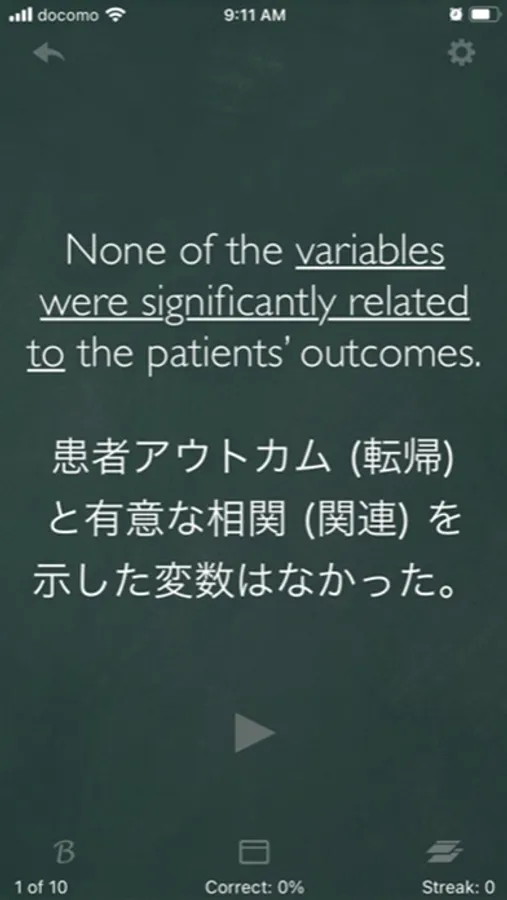 docomo 9:11 AM

None of the variables were significantly related to the patients' outcomes.

患者アウトカム (転帰) と有意な相関 (関連) を示した変数はなかった。

B

1 of 10 Correct: 0% Streak: 0